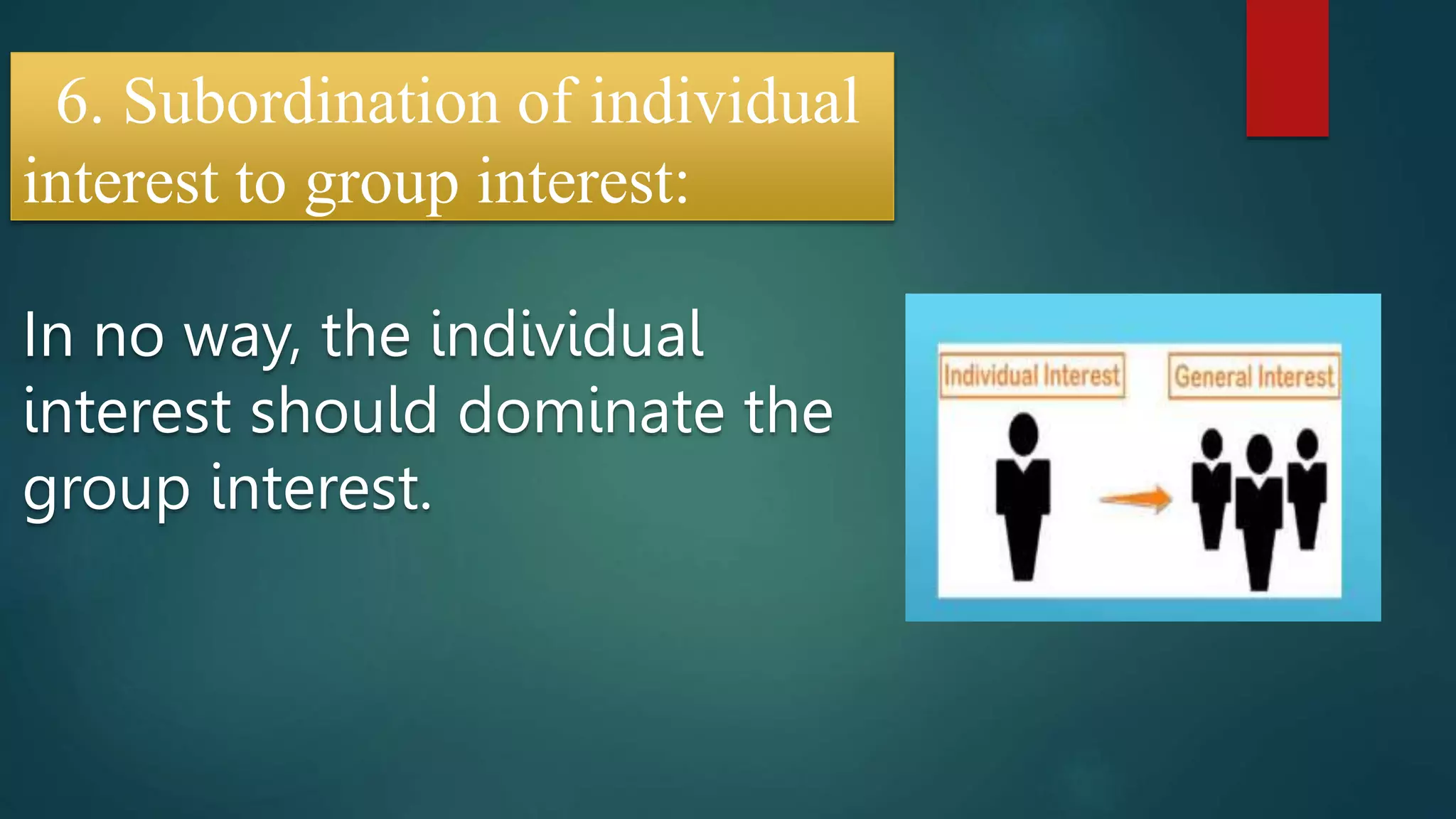 6. Subordination of individual interest to group interest:

In no way, the individual interest should dominate the group interest.

Individual Interest

General Interest